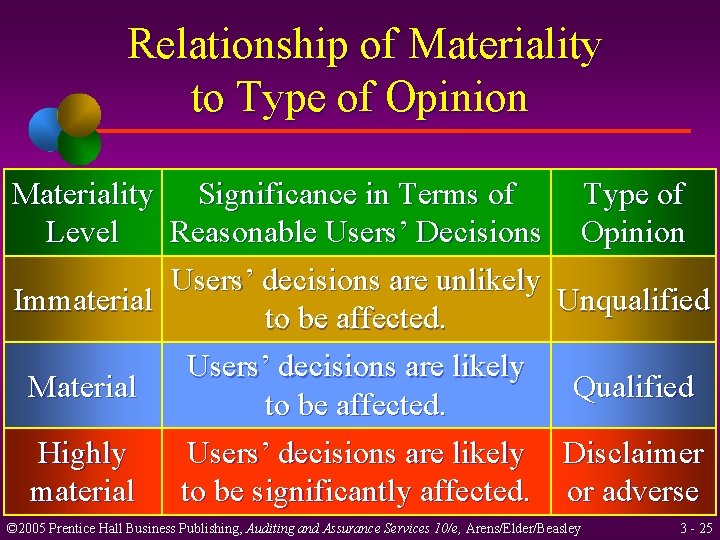 Relationship of Materiality to Type of Opinion

| Materiality Level | Significance in Terms of Reasonable Users' Decisions | Type of Opinion |
|---|---|---|
| Immaterial | Users' decisions are unlikely to be affected. | Unqualified |
| Material | Users' decisions are likely to be affected. | Qualified |
| Highly material | Users' decisions are likely to be significantly affected. | Disclaimer or adverse |

©2005 Prentice Hall Business Publishing, Auditing and Assurance Services 10/e, Arens/Elder/Beasley

3 - 25